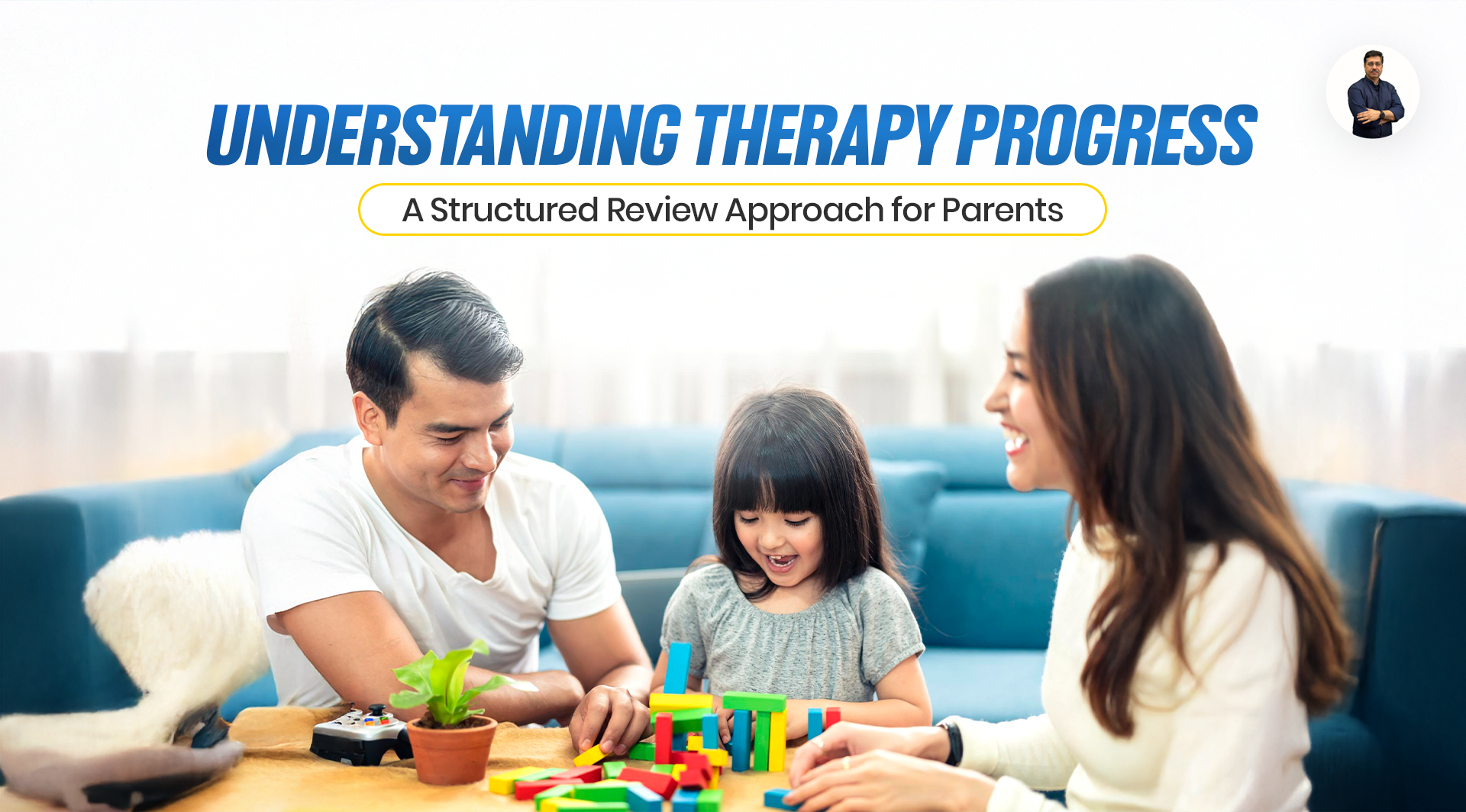 UNDERSTANDING THERAPY PROGRESS

A Structured Review Approach for Parents